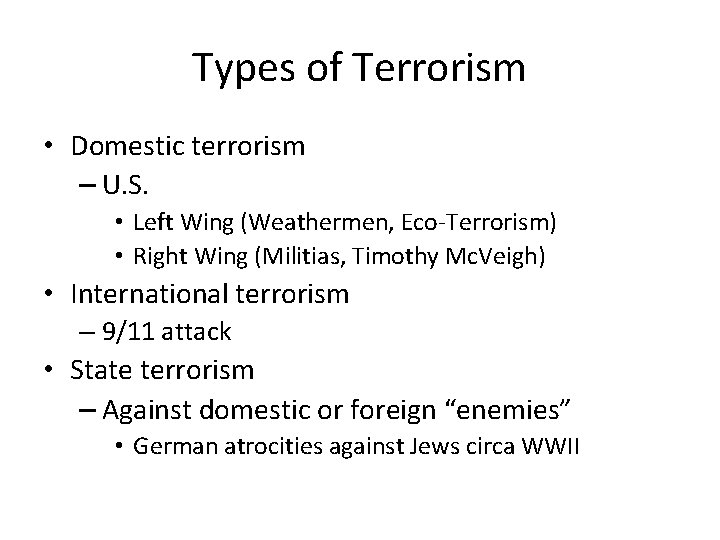 Types of Terrorism

• Domestic terrorism
  – U.S.
    • Left Wing (Weathermen, Eco-Terrorism)
    • Right Wing (Militias, Timothy McVeigh)
• International terrorism
  – 9/11 attack
• State terrorism
  – Against domestic or foreign “enemies”
    • German atrocities against Jews circa WWII